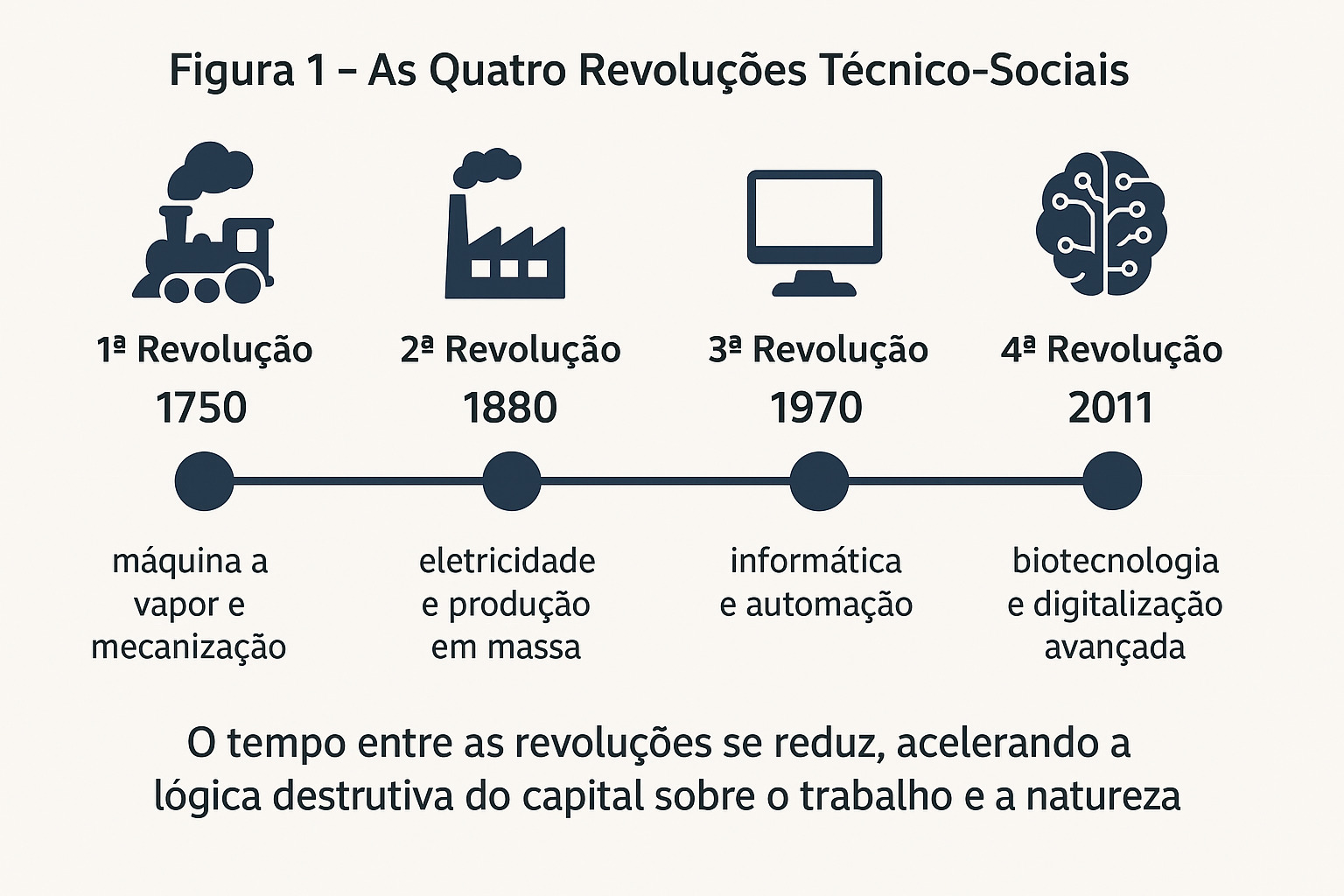 Figura 1 – As Quatro Revoluções Técnico-Sociais

1ª Revolução
1750
máquina a vapor e mecanização

2ª Revolução
1880
eletricidade e produção em massa

3ª Revolução
1970
informática e automação

4ª Revolução
2011
biotecnologia e digitalização avançada

O tempo entre as revoluções se reduz, acelerando a lógica destrutiva do capital sobre o trabalho e a natureza